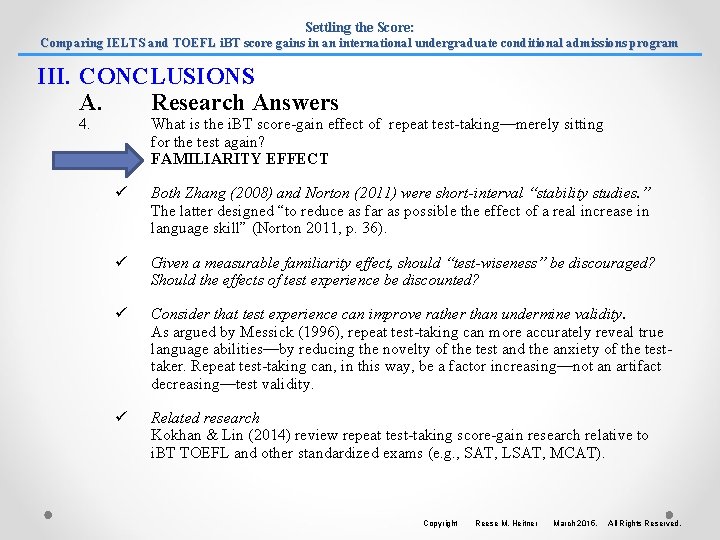 Settling the Score:
Comparing IELTS and TOEFL iBT score gains in an international undergraduate conditional admissions program

III. CONCLUSIONS
A. Research Answers
4. What is the iBT score-gain effect of repeat test-taking—merely sitting for the test again?
FAMILIARITY EFFECT

✓ Both Zhang (2008) and Norton (2011) were short-interval "stability studies." The latter designed "to reduce as far as possible the effect of a real increase in language skill" (Norton 2011, p. 36).

✓ Given a measurable familiarity effect, should "test-wiseness" be discouraged? Should the effects of test experience be discounted?

✓ Consider that test experience can improve rather than undermine validity. As argued by Messick (1996), repeat test-taking can more accurately reveal true language abilities—by reducing the novelty of the test and the anxiety of the test-taker. Repeat test-taking can, in this way, be a factor increasing—not an artifact decreasing—test validity.

✓ Related research
Kokhan & Lin (2014) review repeat test-taking score-gain research relative to iBT TOEFL and other standardized exams (e.g., SAT, LSAT, MCAT).

Copyright Reese M. Heitner March 2016. All Rights Reserved.